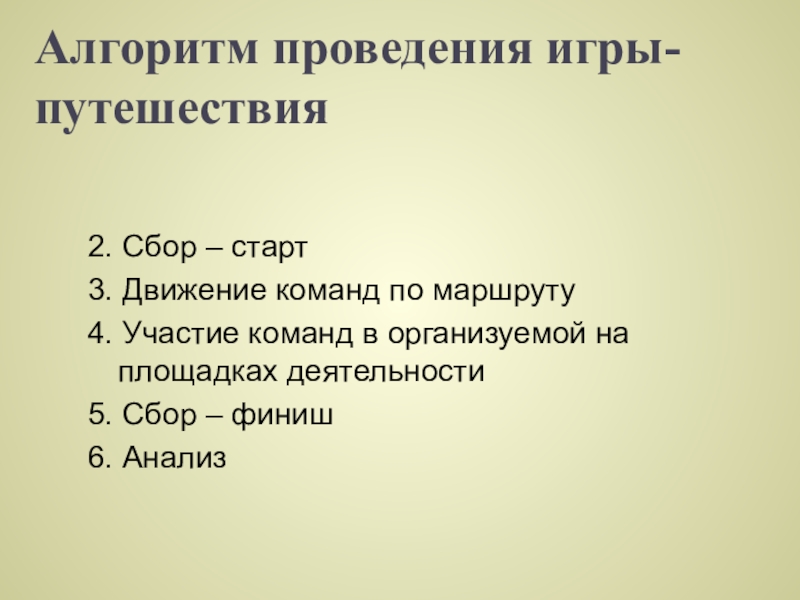 Алгоритм проведения игры-путешествия

2. Сбор – старт
3. Движение команд по маршруту
4. Участие команд в организуемой на площадках деятельности
5. Сбор – финиш
6. Анализ